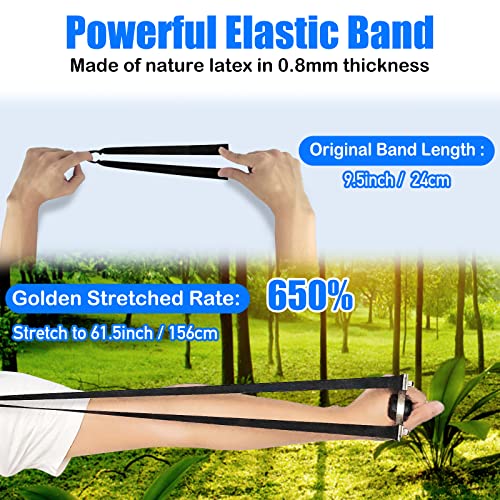 Powerful Elastic Band
Made of nature latex in 0.8mm thickness

Original Band Length :
9.5inch / 24cm

Golden Stretched Rate:
650%
Stretch to 61.5inch / 156cm